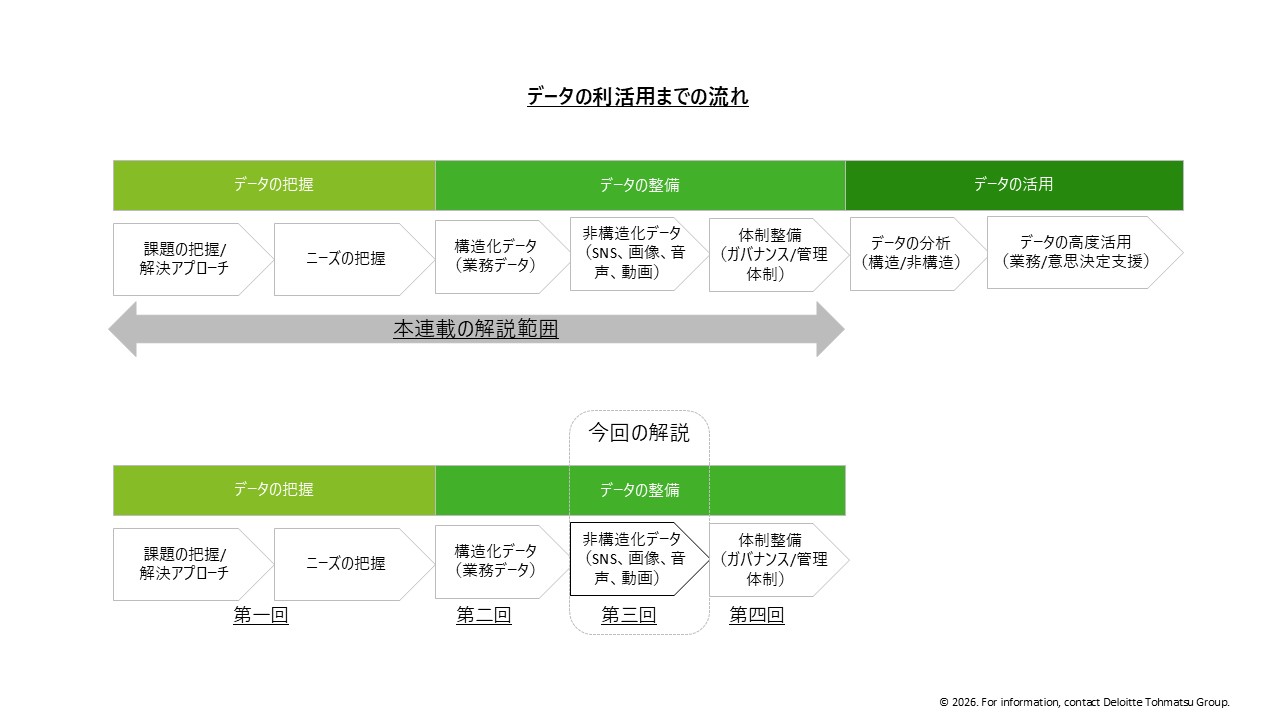 データの利活用までの流れ

データの把握

データの整備

データの活用

課題の把握/解決アプローチ

ニーズの把握

構造化データ（業務データ）

非構造化データ（SNS、画像、音声、動画）

体制整備（ガバナンス/管理体制）

データの分析（構造/非構造）

データの高度活用（業務/意思決定支援）

本連載の解説範囲

今回の解説

データの把握

データの整備

課題の把握/解決アプローチ

ニーズの把握

構造化データ（業務データ）

非構造化データ（SNS、画像、音声、動画）

体制整備（ガバナンス/管理体制）

第一回

第二回

第三回

第四回

© 2026. For information, contact Deloitte Tohmatsu Group.